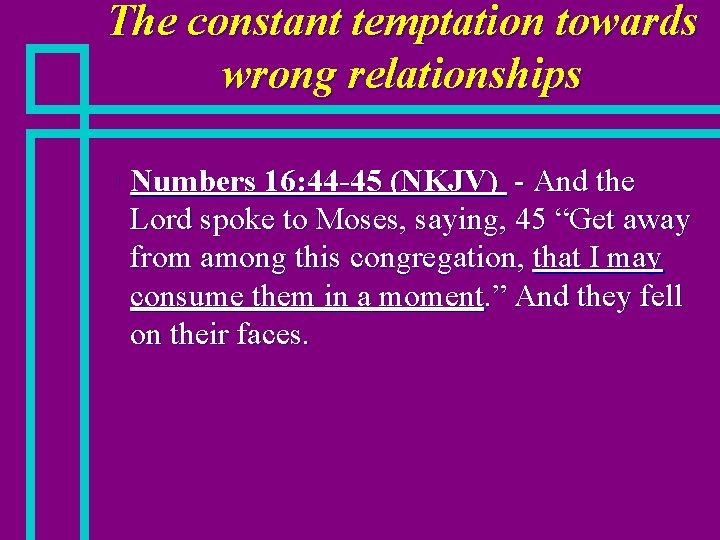 The constant temptation towards wrong relationships

Numbers 16:44-45 (NKJV) - And the Lord spoke to Moses, saying, 45 “Get away from among this congregation, that I may consume them in a moment.” And they fell on their faces.